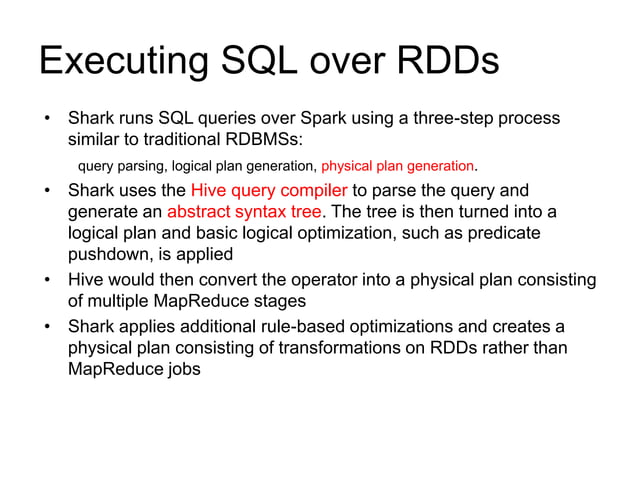 Executing SQL over RDDs

• Shark runs SQL queries over Spark using a three-step process similar to traditional RDBMSs:

query parsing, logical plan generation, physical plan generation.

• Shark uses the Hive query compiler to parse the query and generate an abstract syntax tree. The tree is then turned into a logical plan and basic logical optimization, such as predicate pushdown, is applied

• Hive would then convert the operator into a physical plan consisting of multiple MapReduce stages

• Shark applies additional rule-based optimizations and creates a physical plan consisting of transformations on RDDs rather than MapReduce jobs